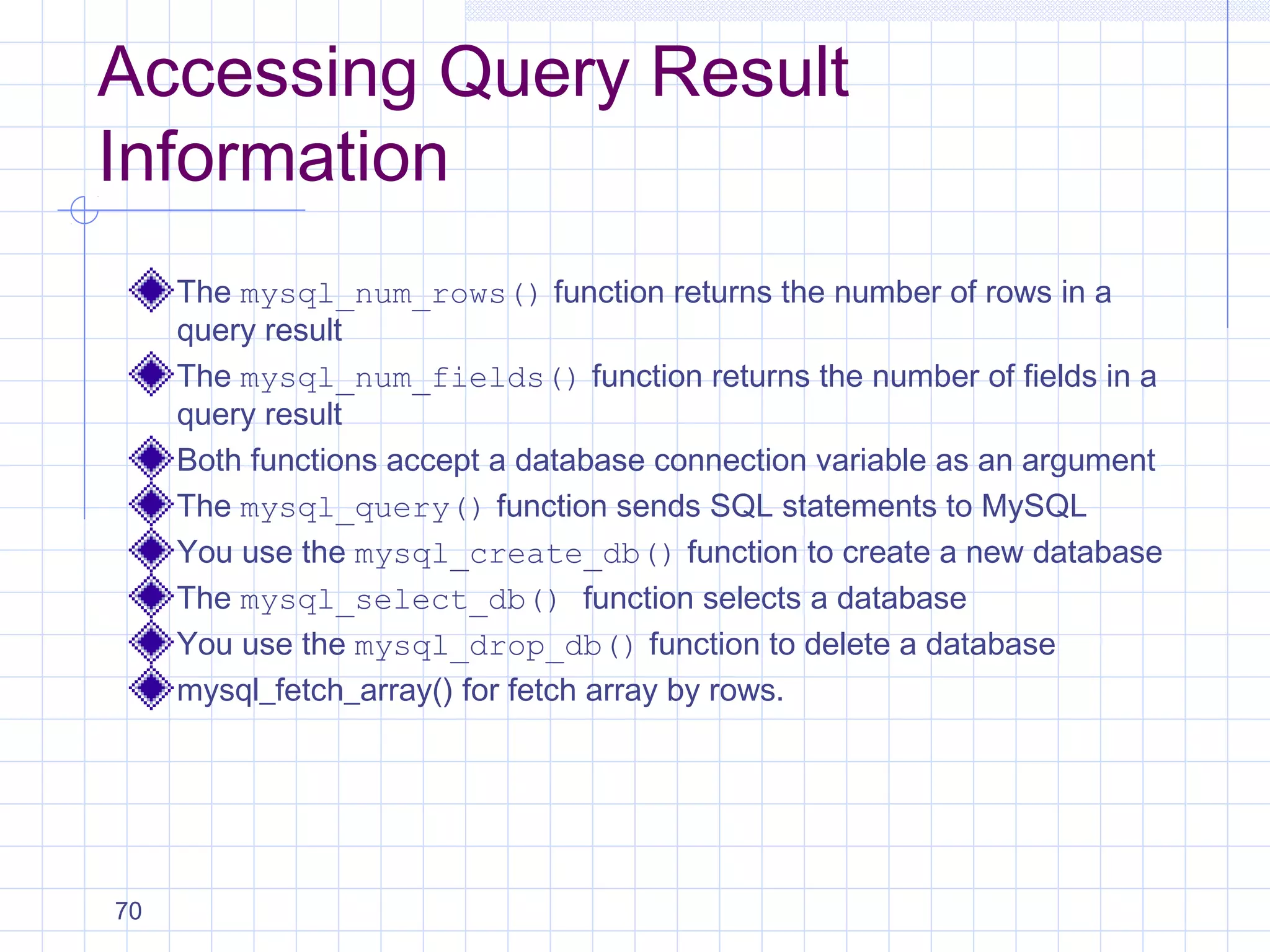 Accessing Query Result Information

The mysql_num_rows() function returns the number of rows in a query result

The mysql_num_fields() function returns the number of fields in a query result

Both functions accept a database connection variable as an argument

The mysql_query() function sends SQL statements to MySQL

You use the mysql_create_db() function to create a new database

The mysql_select_db() function selects a database

You use the mysql_drop_db() function to delete a database

mysql_fetch_array() for fetch array by rows.

70